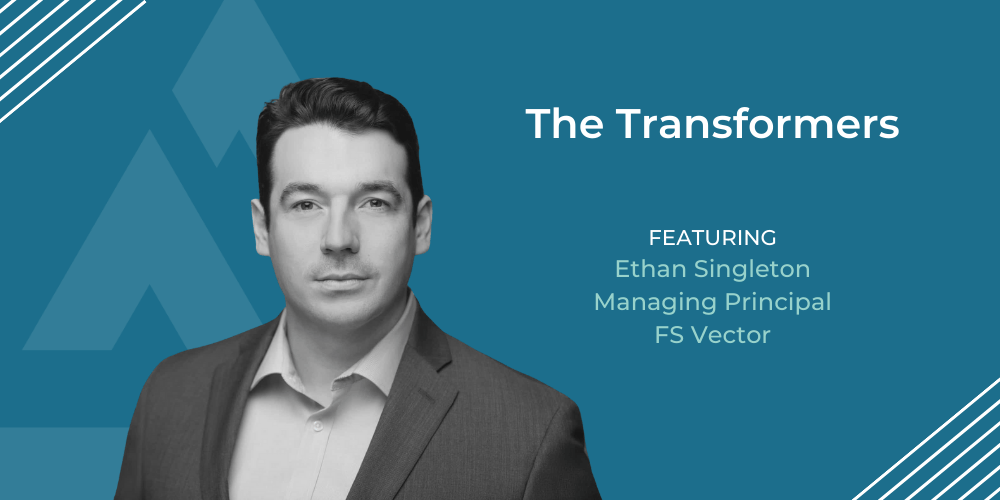 The Transformers

FEATURING
Ethan Singleton
Managing Principal
FS Vector